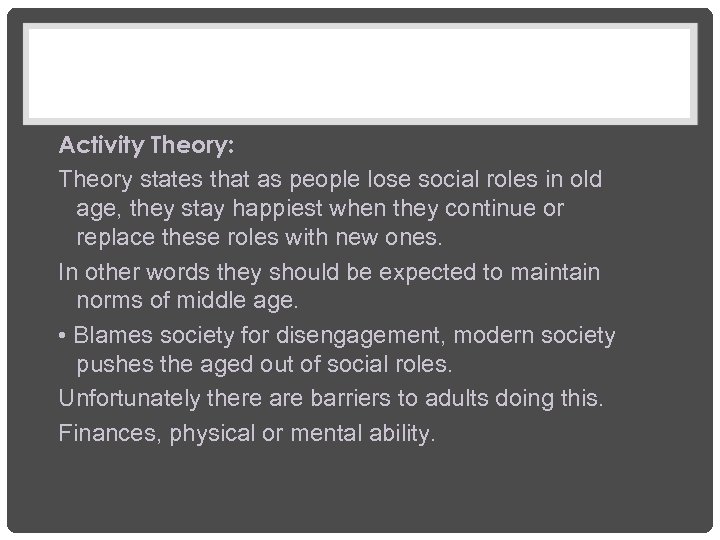 Activity Theory:

Theory states that as people lose social roles in old age, they stay happiest when they continue or replace these roles with new ones.

In other words they should be expected to maintain norms of middle age.

• Blames society for disengagement, modern society pushes the aged out of social roles.

Unfortunately there are barriers to adults doing this.

Finances, physical or mental ability.